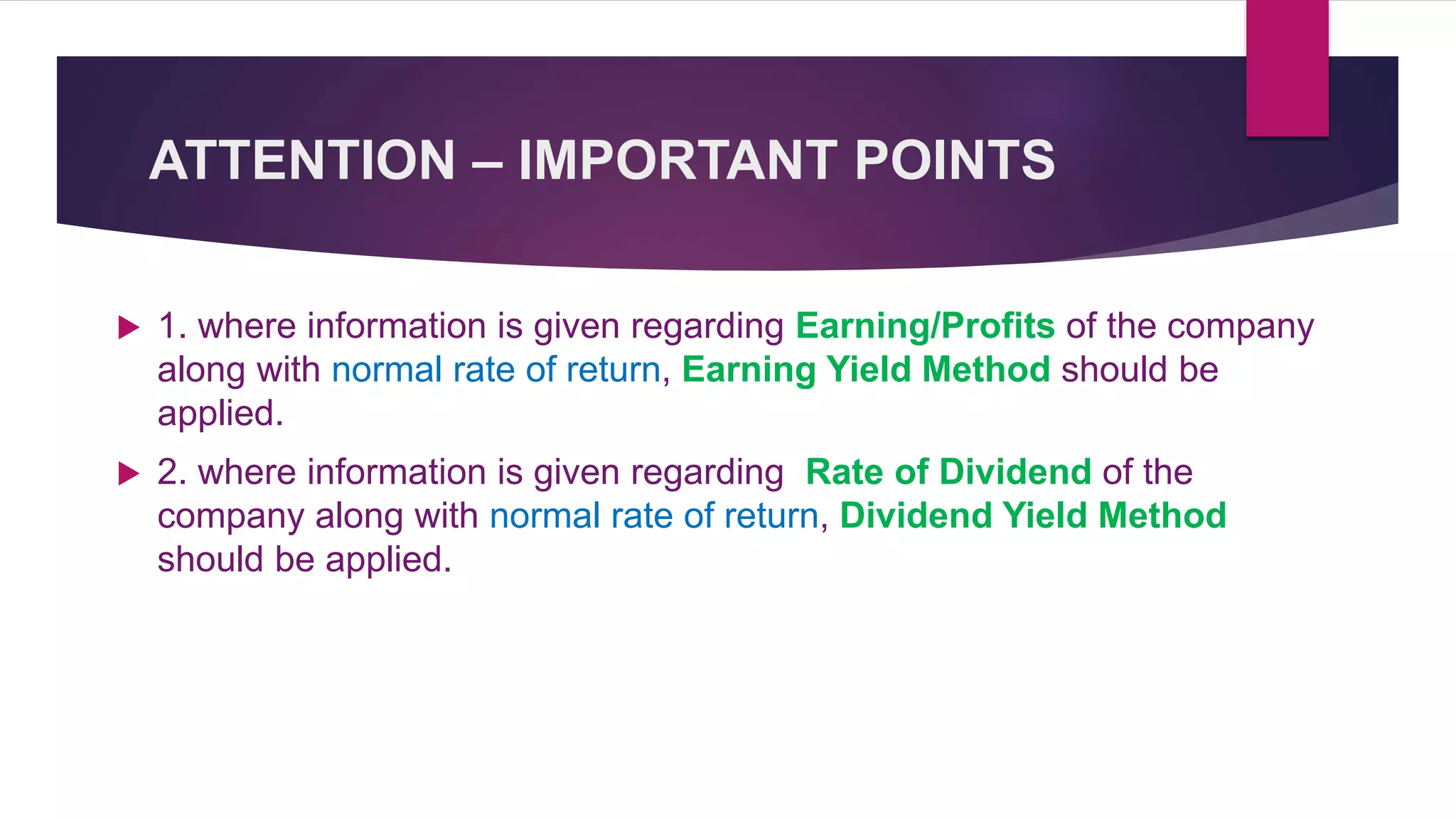 ATTENTION – IMPORTANT POINTS

1. where information is given regarding Earning/Profits of the company along with normal rate of return, Earning Yield Method should be applied.

2. where information is given regarding Rate of Dividend of the company along with normal rate of return, Dividend Yield Method should be applied.